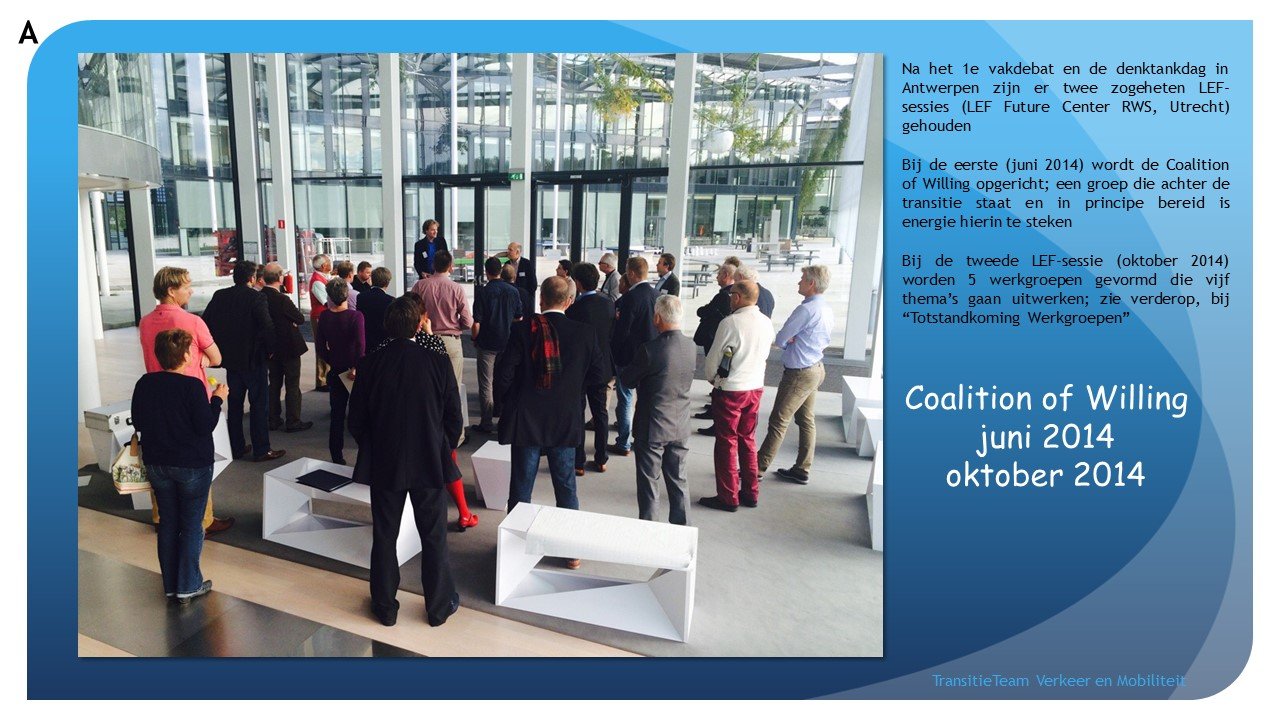 A

Na het 1e vakdebat en de denktankdag in Antwerpen zijn er twee zogeheten LEF-sessies (LEF Future Center RWS, Utrecht) gehouden

Bij de eerste (juni 2014) wordt de Coalition of Willing opgericht; een groep die achter de transitie staat en in principe bereid is energie hierin te steken

Bij de tweede LEF-sessie (oktober 2014) worden 5 werkgroepen gevormd die vijf thema's gaan uitwerken; zie verderop, bij "Totstandkoming Werkgroepen"

Coalition of Willing
juni 2014
oktober 2014

TransitieTeam Verkeer en Mobiliteit